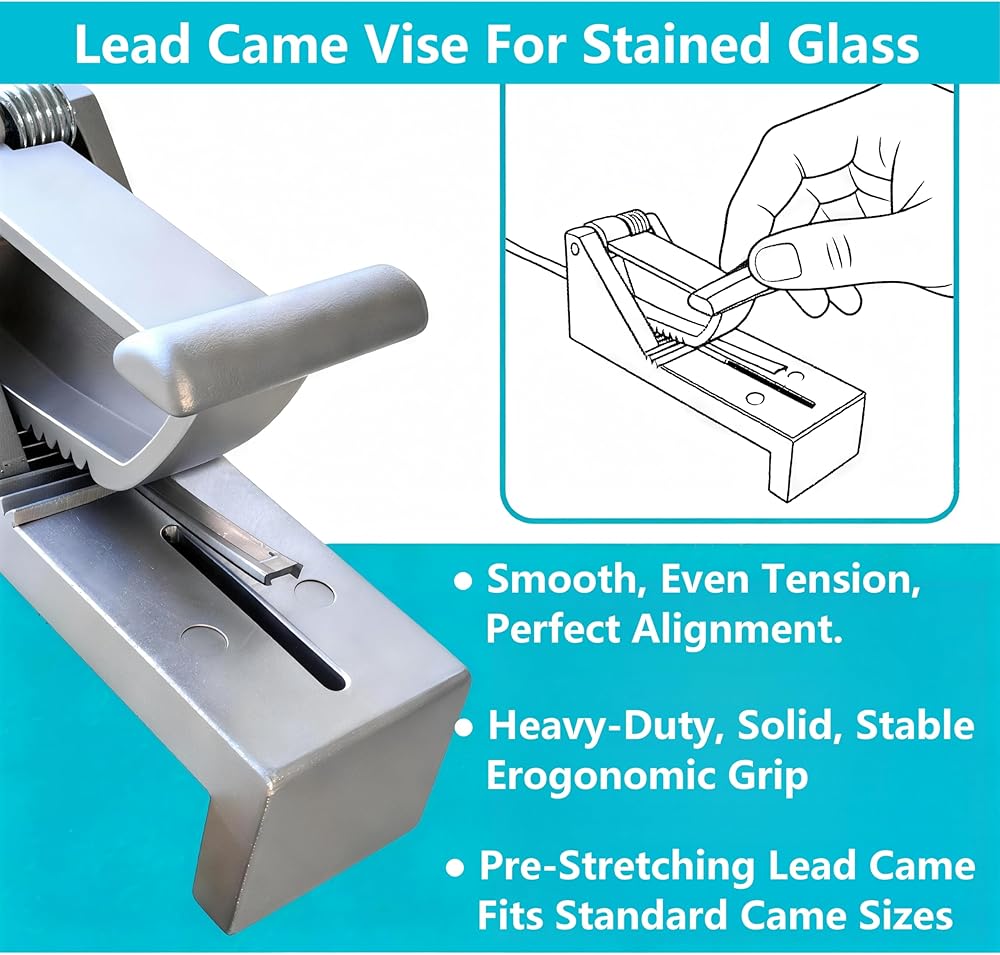 Lead Came Vise For Stained Glass

• Smooth, Even Tension, Perfect Alignment.

• Heavy-Duty, Solid, Stable Erogonomic Grip

• Pre-Stretching Lead Came Fits Standard Came Sizes